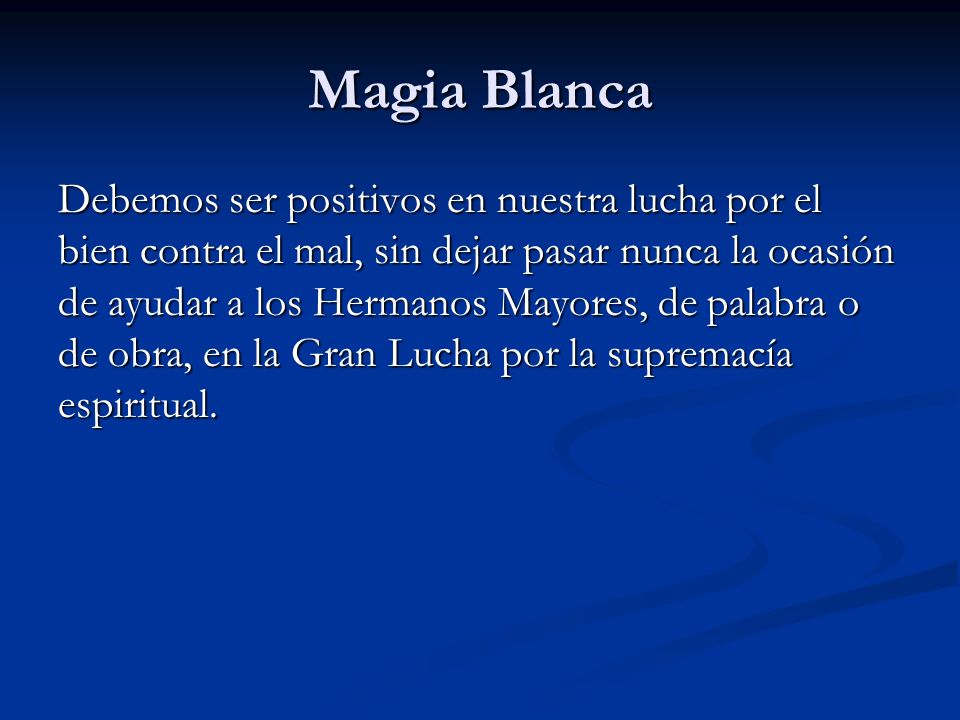 Magia Blanca

Debemos ser positivos en nuestra lucha por el bien contra el mal, sin dejar pasar nunca la ocasión de ayudar a los Hermanos Mayores, de palabra o de obra, en la Gran Lucha por la supremacía espiritual.